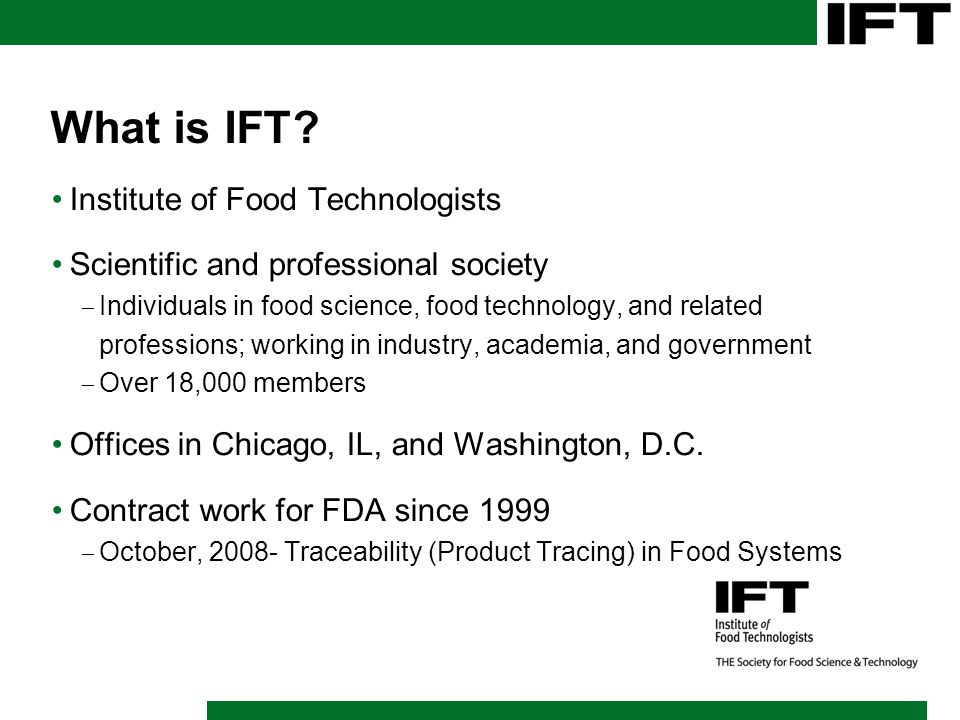 IFT

What is IFT?

• Institute of Food Technologists

• Scientific and professional society
– Individuals in food science, food technology, and related professions; working in industry, academia, and government
– Over 18,000 members

• Offices in Chicago, IL, and Washington, D.C.

• Contract work for FDA since 1999
– October, 2008- Traceability (Product Tracing) in Food Systems

IFT
Institute of Food Technologists
THE Society for Food Science & Technology